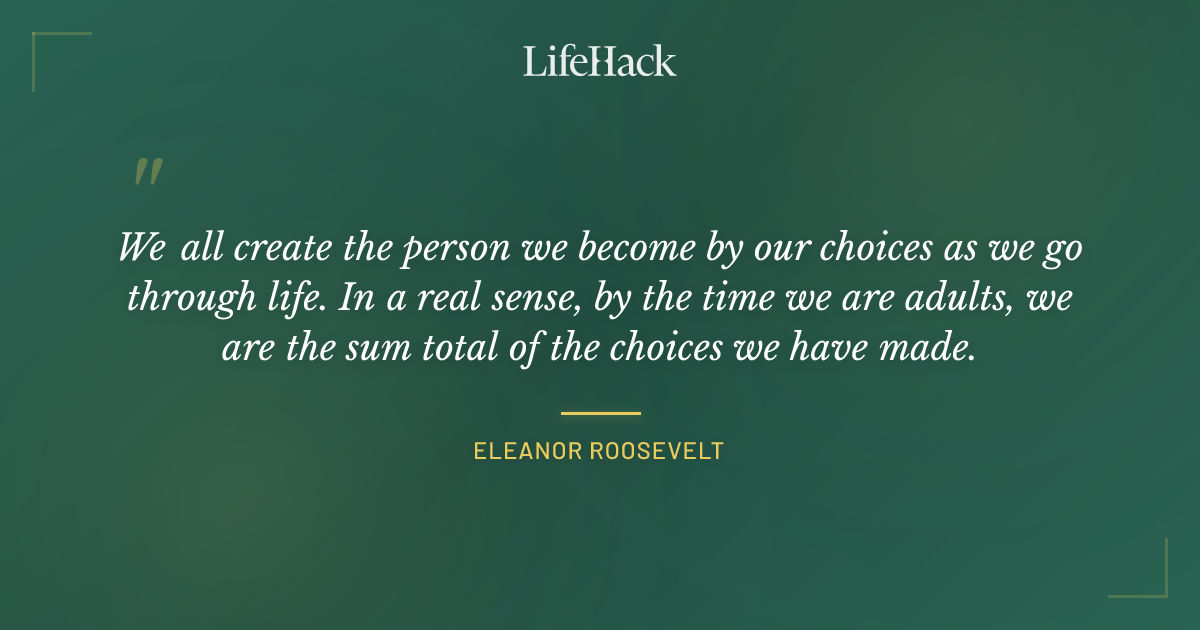 LifeHack

"

We all create the person we become by our choices as we go through life. In a real sense, by the time we are adults, we are the sum total of the choices we have made.

ELEANOR ROOSEVELT